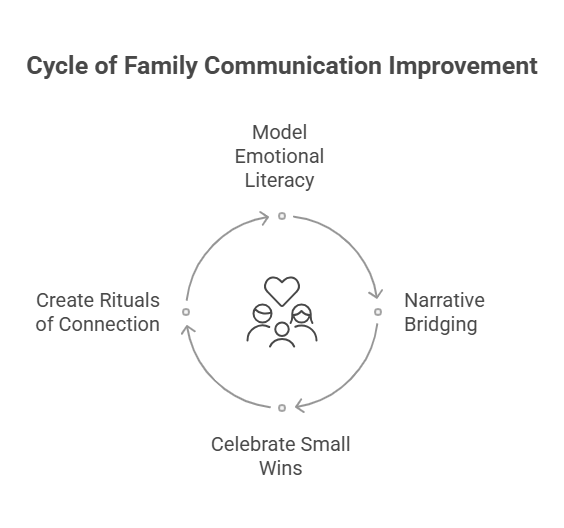 Cycle of Family Communication Improvement

Model Emotional Literacy

Narrative Bridging

Celebrate Small Wins

Create Rituals of Connection